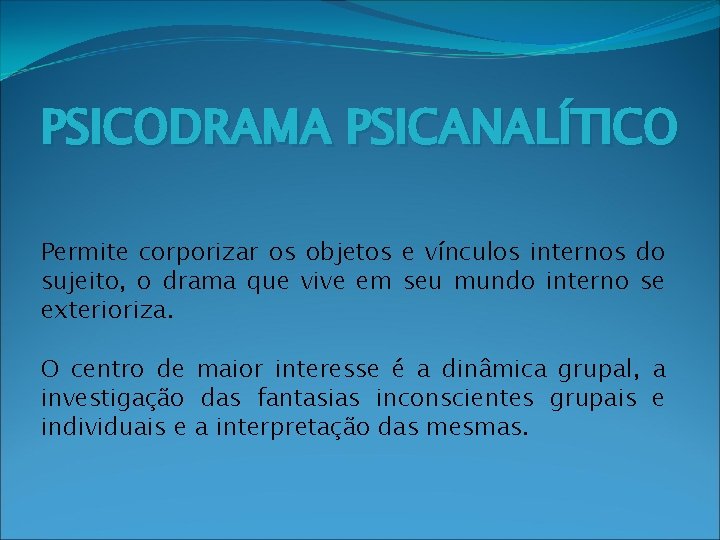 PSICODRAMA PSICANALÍTICO

Permite corporizar os objetos e vínculos internos do sujeito, o drama que vive em seu mundo interno se exterioriza.

O centro de maior interesse é a dinâmica grupal, a investigação das fantasias inconscientes grupais e individuais e a interpretação das mesmas.